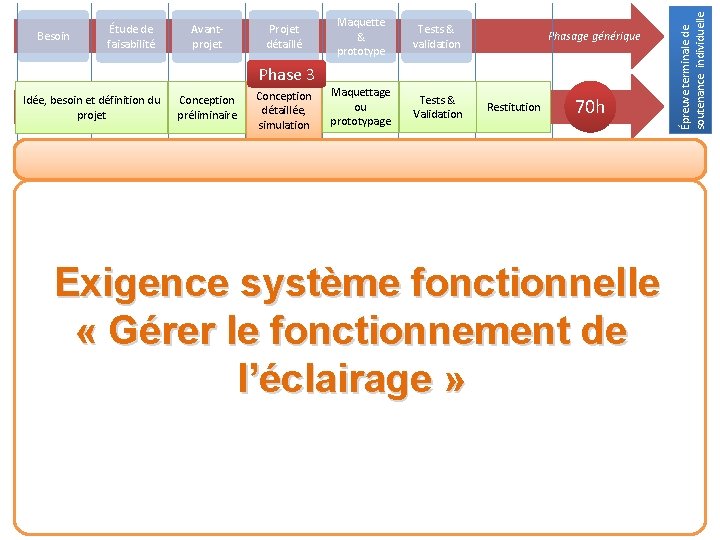 Besoin

Étude de faisabilité

Avant-projet

Projet détaillé

Maquette & prototype

Tests & validation

Phasage générique

Épreuve terminale de soutenance individuelle

Phase 3

Idée, besoin et définition du projet

Conception préliminaire

Conception détaillée, simulation

Maquettage ou prototypage

Tests & Validation

Restitution

70h

Exigence système fonctionnelle « Gérer le fonctionnement de l'éclairage »